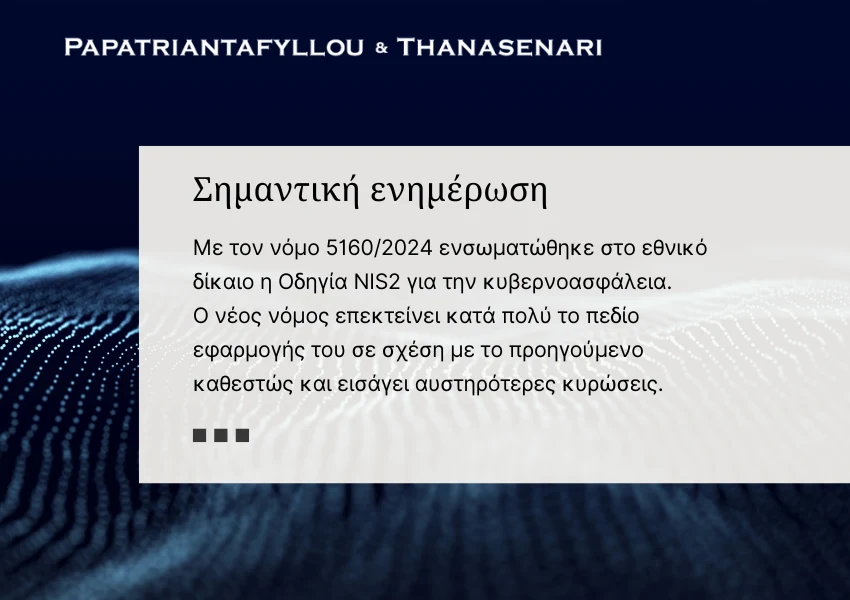 PAPATRIANTAFYLLOU & THANASENARI

Σημαντική ενημέρωση

Με τον νόμο 5160/2024 ενσωματώθηκε στο εθνικό δίκαιο η Οδηγία NIS2 για την κυβερνοασφάλεια. Ο νέος νόμος επεκτείνει κατά πολύ το πεδίο εφαρμογής του σε σχέση με το προηγούμενο καθεστώς και εισάγει αυστηρότερες κυρώσεις.